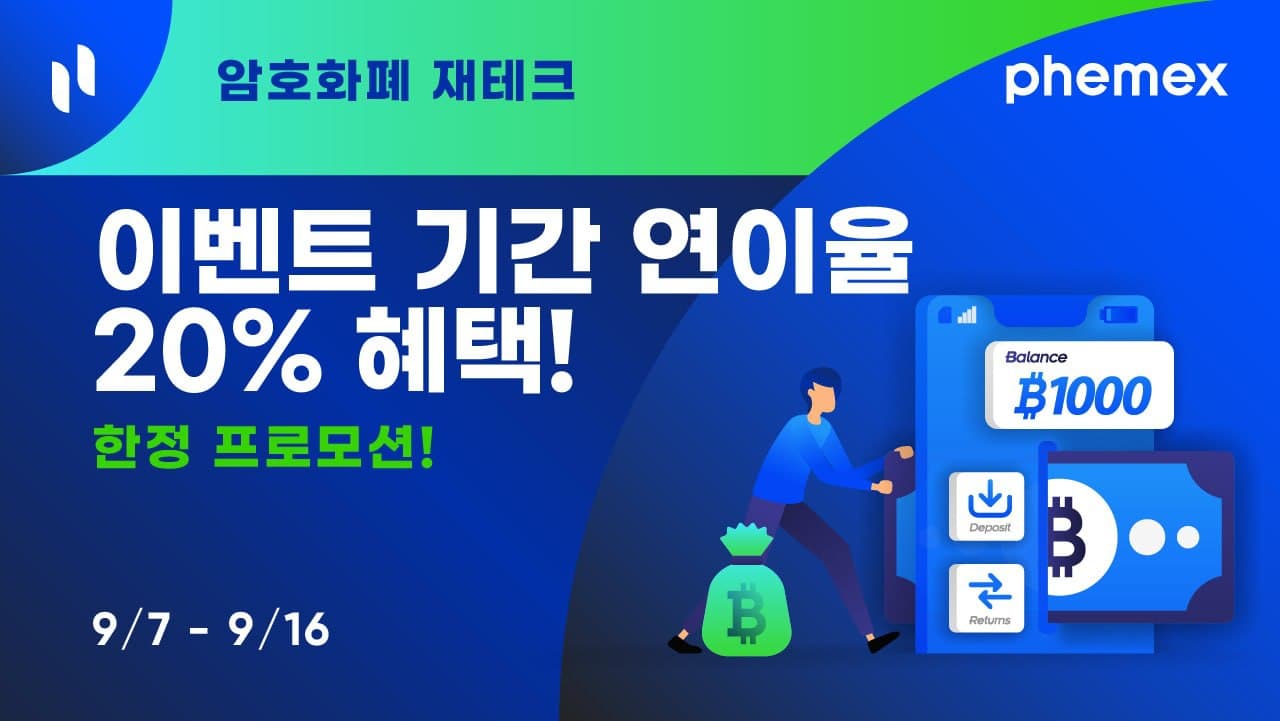 암호화폐 재테크

phemex

이벤트 기간 연이율 20% 혜택!

한정 프로모션!

9/7 - 9/16

Balance
₿1000

Deposit

Returns